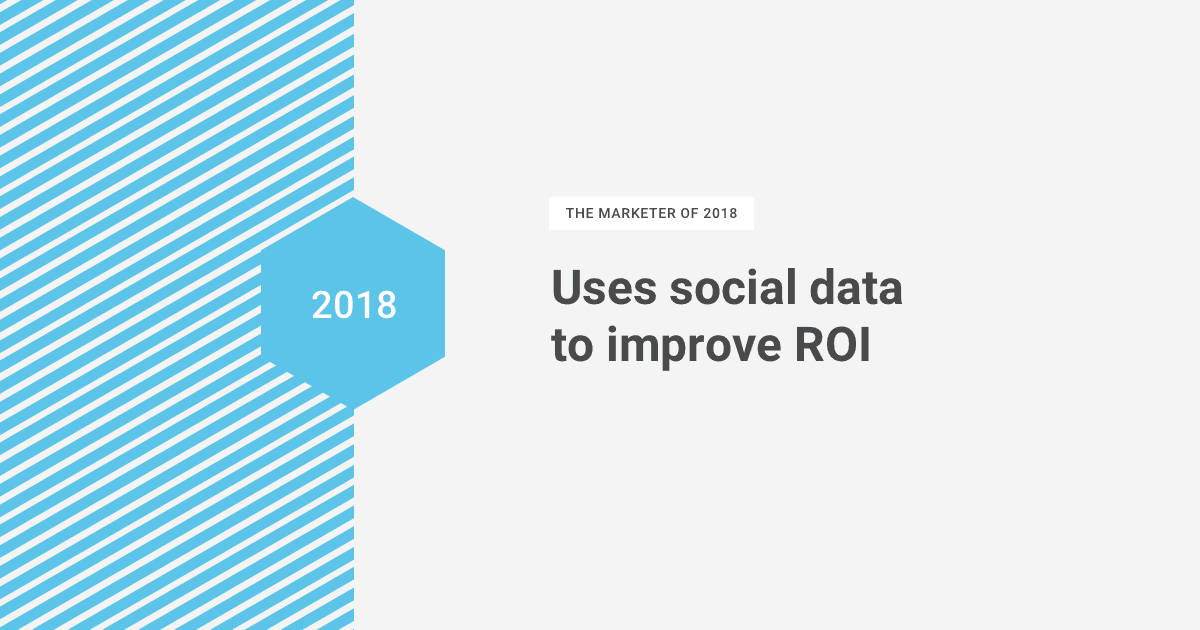 2018

THE MARKETER OF 2018

Uses social data to improve ROI